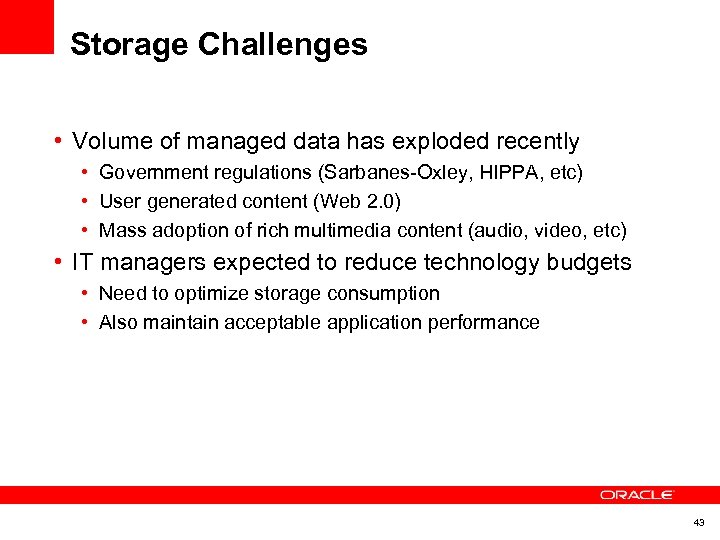 Storage Challenges

• Volume of managed data has exploded recently
  • Government regulations (Sarbanes-Oxley, HIPPA, etc)
  • User generated content (Web 2.0)
  • Mass adoption of rich multimedia content (audio, video, etc)
• IT managers expected to reduce technology budgets
  • Need to optimize storage consumption
  • Also maintain acceptable application performance

ORACLE

43